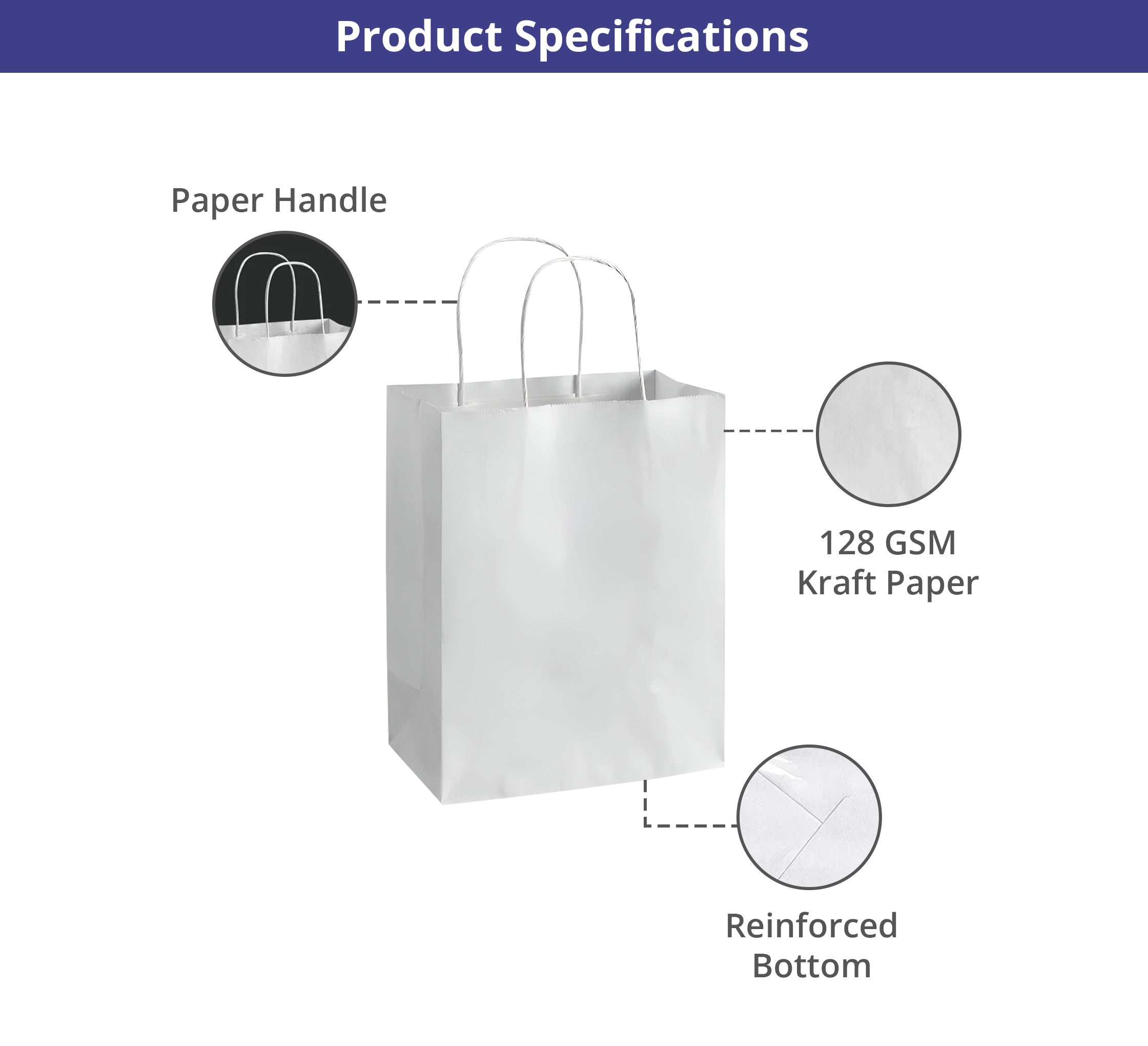 Product Specifications

Paper Handle

128 GSM
Kraft Paper

Reinforced
Bottom